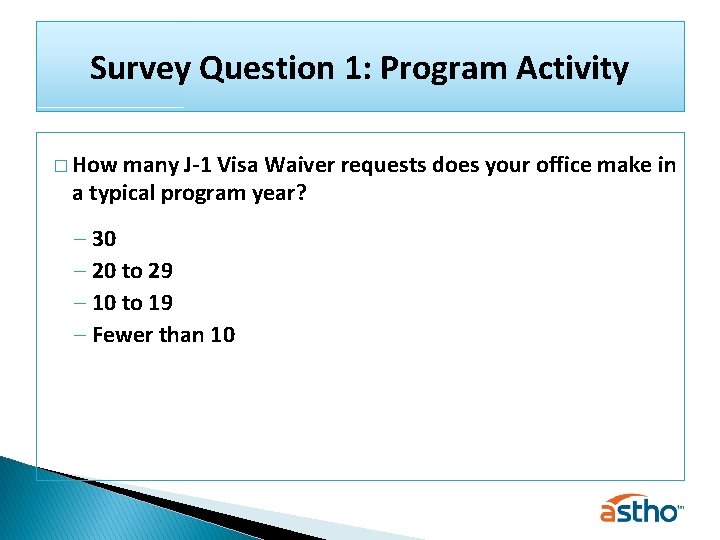 Survey Question 1: Program Activity

□ How many J-1 Visa Waiver requests does your office make in a typical program year?

– 30
– 20 to 29
– 10 to 19
– Fewer than 10

astho™